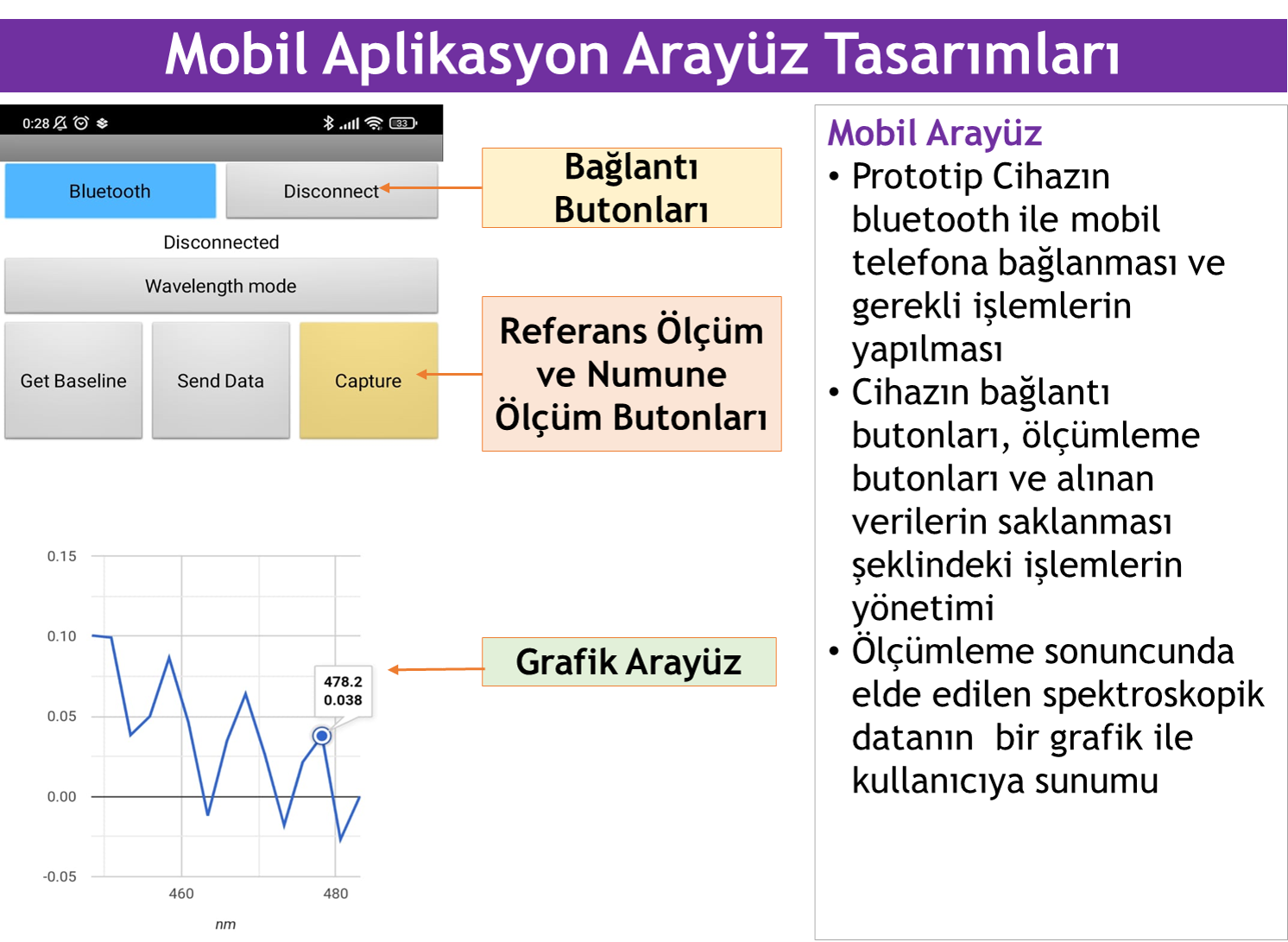 Mobil Aplikasyon Arayüz Tasarımları

0:28 33

Bluetooth

Disconnect

Disconnected

Wavelength mode

Get Baseline

Send Data

Capture

Bağlantı Butonları

Referans Ölçüm ve Numune Ölçüm Butonları

0.15
0.10
0.05
0.00
-0.05
460
480
nm

478.2
0.038

Grafik Arayüz

Mobil Arayüz

• Prototip Cihazın bluetooth ile mobil telefona bağlanması ve gerekli işlemlerin yapılması

• Cihazın bağlantı butonları, ölçümleme butonları ve alınan verilerin saklanması şeklindeki işlemlerin yönetimi

• Ölçümleme sonuncunda elde edilen spektroskopik datanın bir grafik ile kullanıcıya sunumu